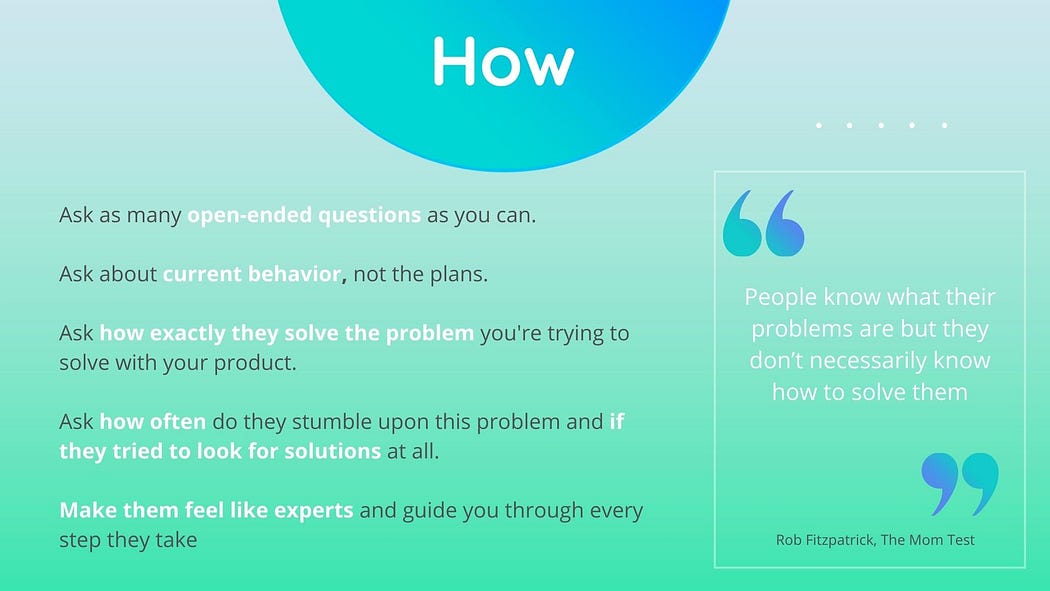 How

Ask as many open-ended questions as you can.

Ask about current behavior, not the plans.

Ask how exactly they solve the problem you're trying to solve with your product.

Ask how often do they stumble upon this problem and if they tried to look for solutions at all.

Make them feel like experts and guide you through every step they take

People know what their problems are but they don't necessarily know how to solve them

Rob Fitzpatrick, The Mom Test